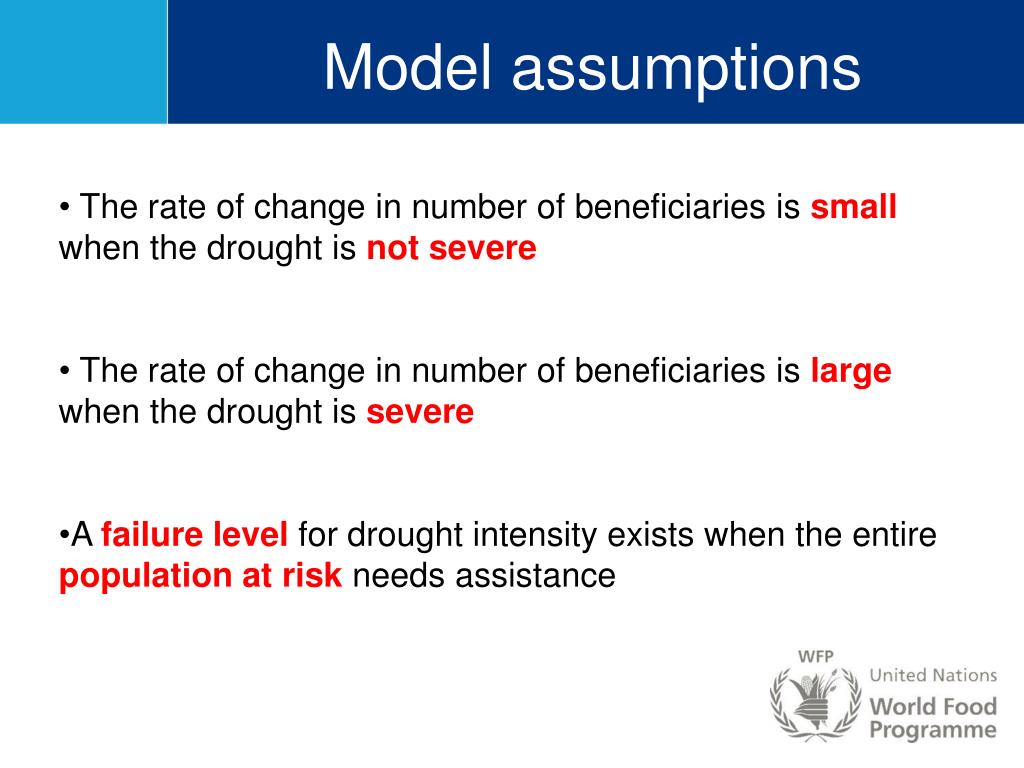 Model assumptions

• The rate of change in number of beneficiaries is small when the drought is not severe

• The rate of change in number of beneficiaries is large when the drought is severe

•A failure level for drought intensity exists when the entire population at risk needs assistance

WFP
United Nations
World Food Programme